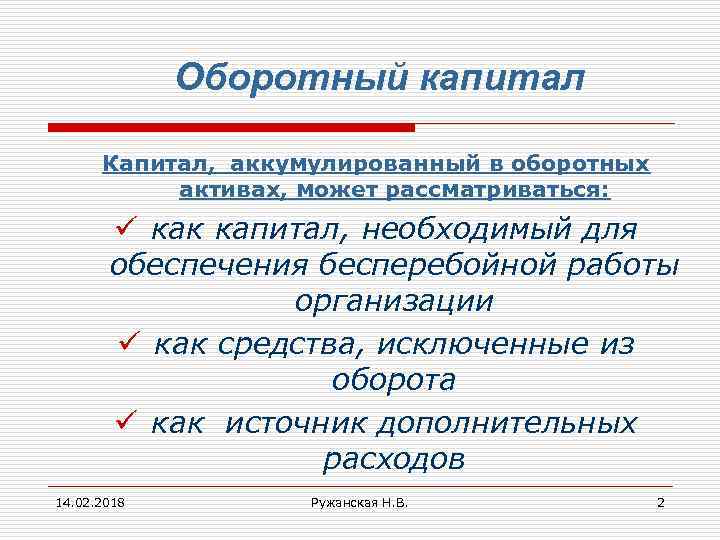 Оборотный капитал

Капитал, аккумулированный в оборотных активах, может рассматриваться:

✓ как капитал, необходимый для обеспечения бесперебойной работы организации

✓ как средства, исключенные из оборота

✓ как источник дополнительных расходов

14.02.2018 Ружанская Н.В. 2